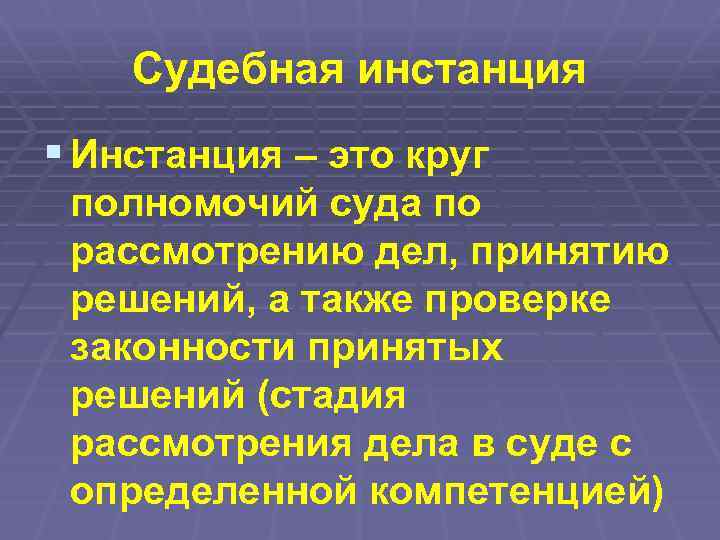 Судебная инстанция

Инстанция – это круг полномочий суда по рассмотрению дел, принятию решений, а также проверке законности принятых решений (стадия рассмотрения дела в суде с определенной компетенцией)